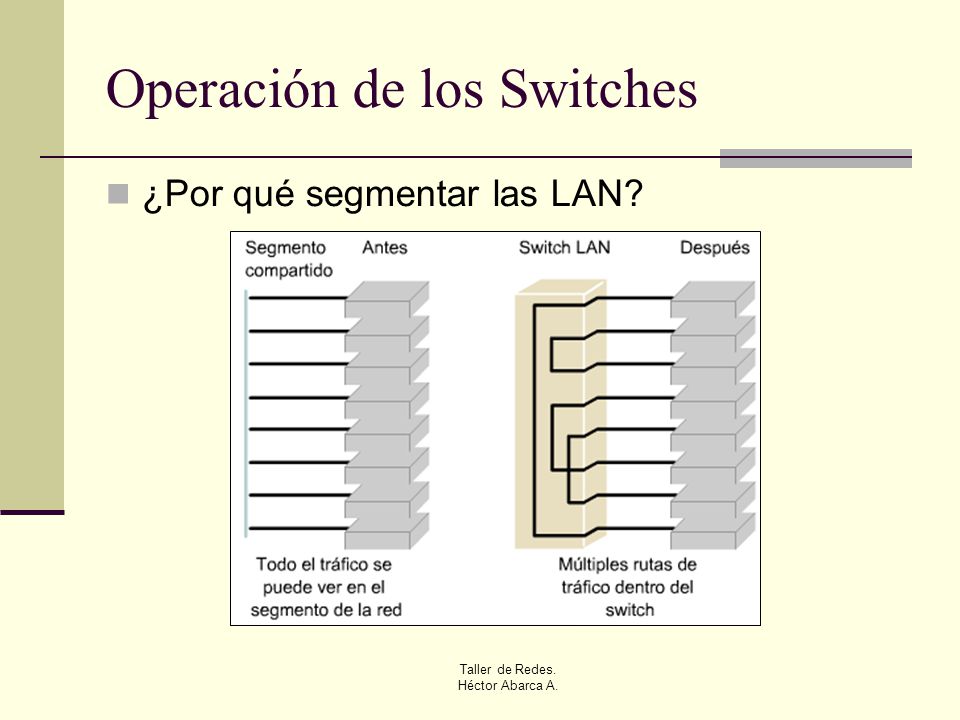 Operación de los Switches

¿Por qué segmentar las LAN?

Segmento compartido

Antes

Switch LAN

Después

Todo el tráfico se puede ver en el segmento de la red

Múltiples rutas de tráfico dentro del switch

Taller de Redes.
Héctor Abarca A.